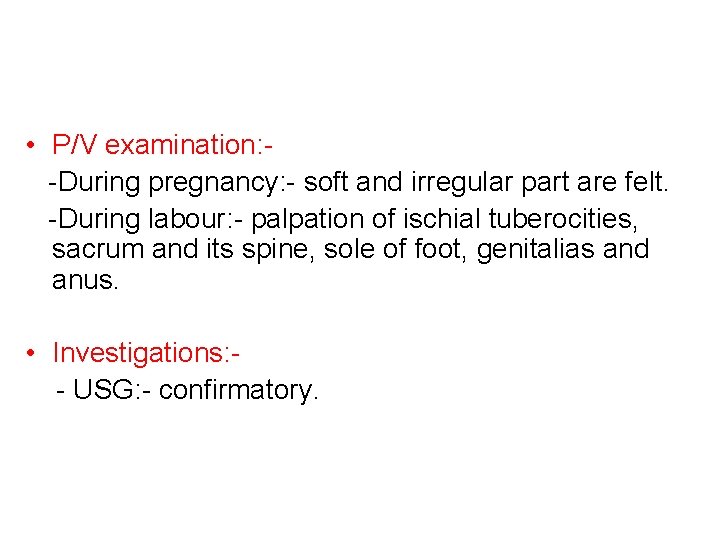 • P/V examination:-

-During pregnancy:- soft and irregular part are felt.

-During labour:- palpation of ischial tuberocities, sacrum and its spine, sole of foot, genitalias and anus.

• Investigations:-

- USG:- confirmatory.